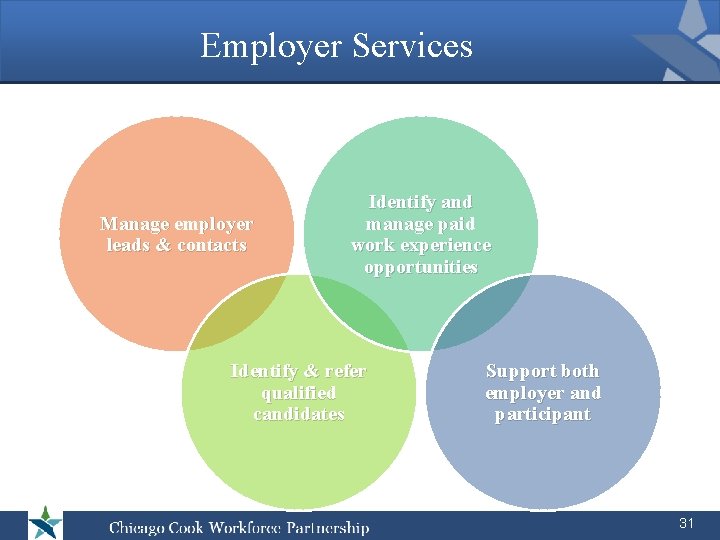 Employer Services

Manage employer leads & contacts

Identify and manage paid work experience opportunities

Identify & refer qualified candidates

Support both employer and participant

Chicago Cook Workforce Partnership

31